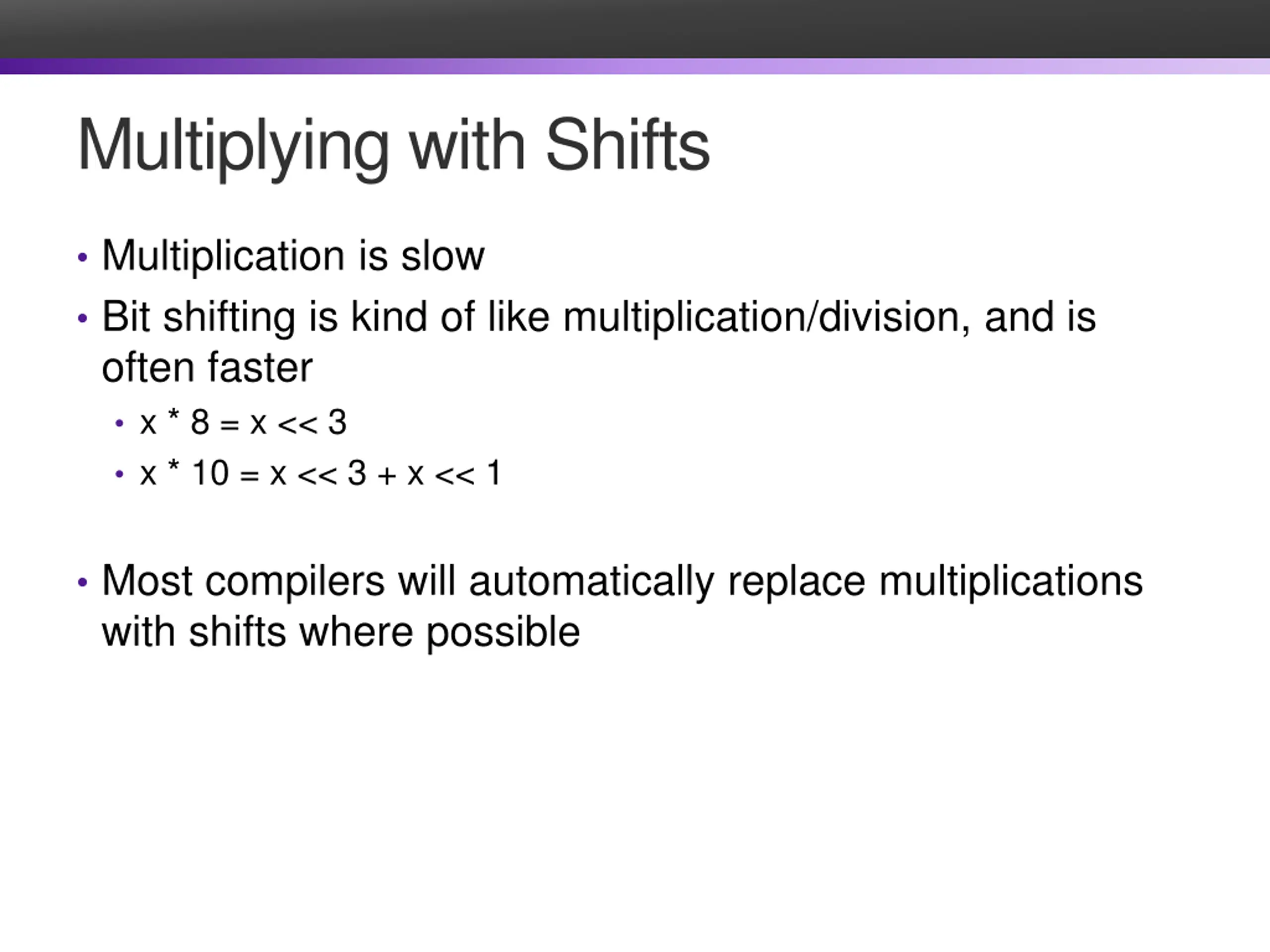 Multiplying with Shifts

• Multiplication is slow
• Bit shifting is kind of like multiplication/division, and is often faster
  • x * 8 = x << 3
  • x * 10 = x << 3 + x << 1

• Most compilers will automatically replace multiplications with shifts where possible